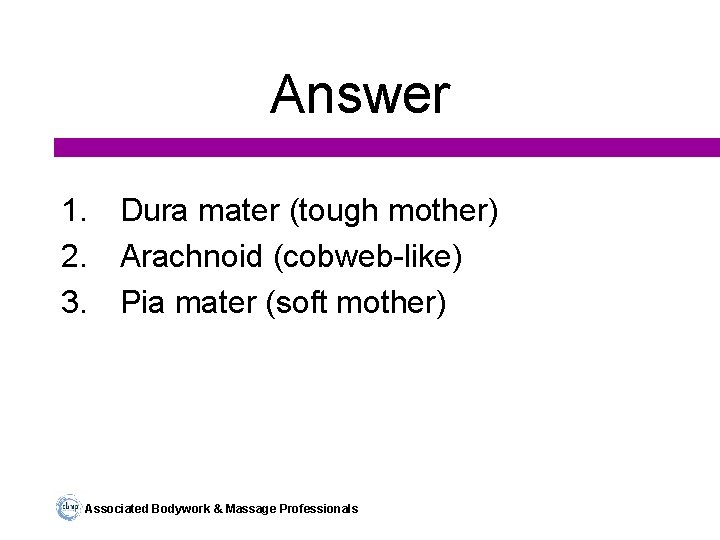 Answer

1. Dura mater (tough mother)
2. Arachnoid (cobweb-like)
3. Pia mater (soft mother)

abmp Associated Bodywork & Massage Professionals